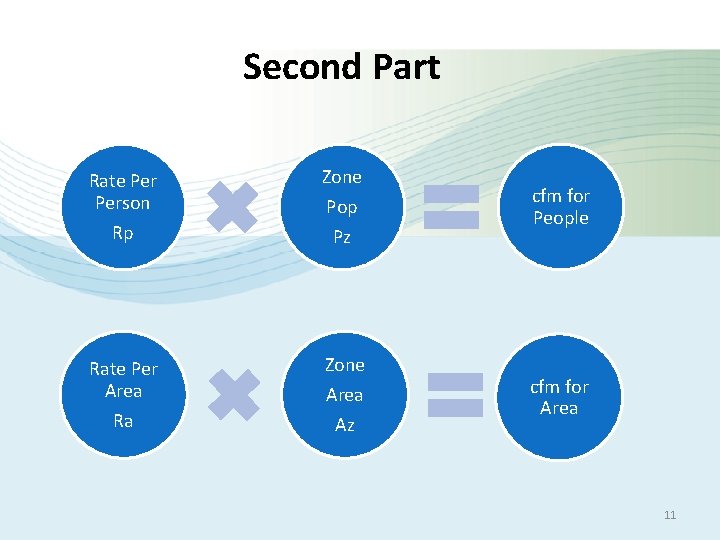 Second Part

Rate Per Person

Rp

Zone

Pop

Pz

cfm for People

Rate Per Area

Ra

Zone

Area

Az

cfm for Area

11